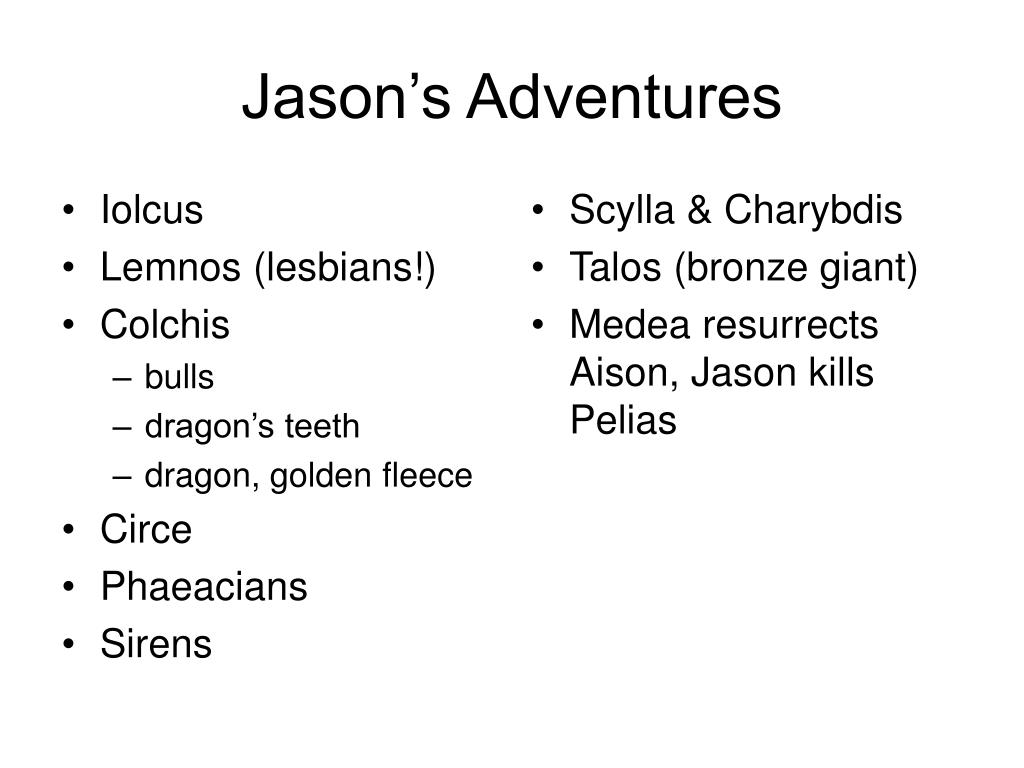 Jason’s Adventures

• Iolcus
• Lemnos (lesbians!)
• Colchis
  – bulls
  – dragon’s teeth
  – dragon, golden fleece
• Circe
• Phaeacians
• Sirens

• Scylla & Charybdis
• Talos (bronze giant)
• Medea resurrects Aison, Jason kills Pelias